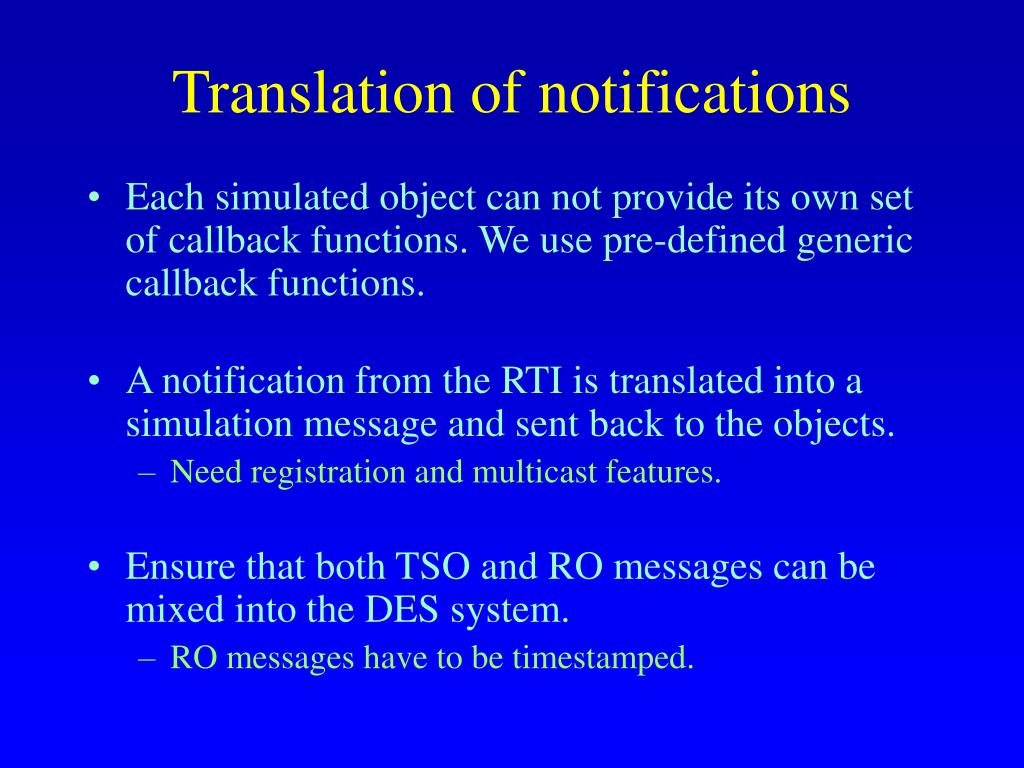 Translation of notifications

• Each simulated object can not provide its own set of callback functions. We use pre-defined generic callback functions.

• A notification from the RTI is translated into a simulation message and sent back to the objects.
– Need registration and multicast features.

• Ensure that both TSO and RO messages can be mixed into the DES system.
– RO messages have to be timestamped.